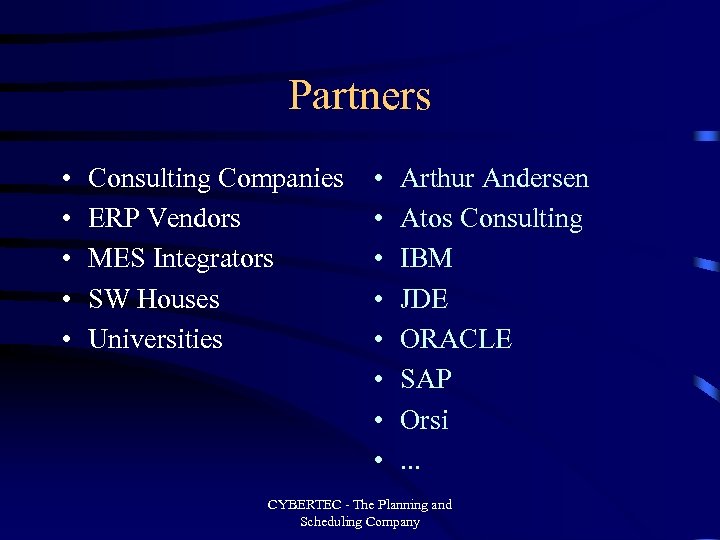 Partners

• Consulting Companies
• ERP Vendors
• MES Integrators
• SW Houses
• Universities

• Arthur Andersen
• Atos Consulting
• IBM
• JDE
• ORACLE
• SAP
• Orsi
• ...

CYBERTEC - The Planning and Scheduling Company